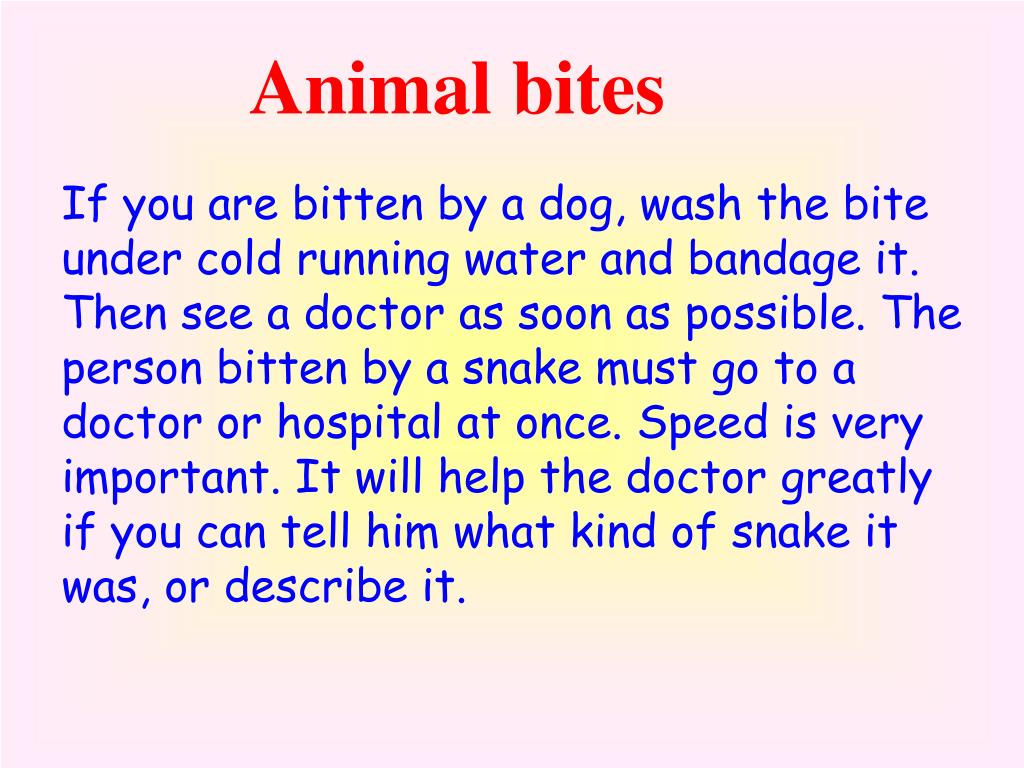 Animal bites

If you are bitten by a dog, wash the bite under cold running water and bandage it. Then see a doctor as soon as possible. The person bitten by a snake must go to a doctor or hospital at once. Speed is very important. It will help the doctor greatly if you can tell him what kind of snake it was, or describe it.